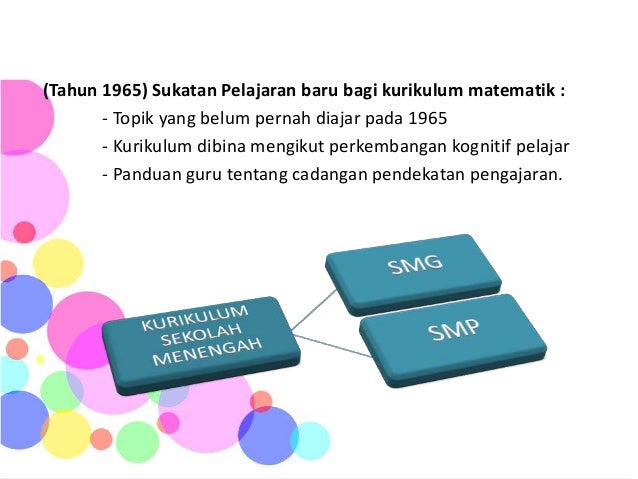 (Tahun 1965) Sukatan Pelajaran baru bagi kurikulum matematik :

- Topik yang belum pernah diajar pada 1965
- Kurikulum dibina mengikut perkembangan kognitif pelajar
- Panduan guru tentang cadangan pendekatan pengajaran.

KURIKULUM SEKOLAH MENENGAH

SMG

SMP